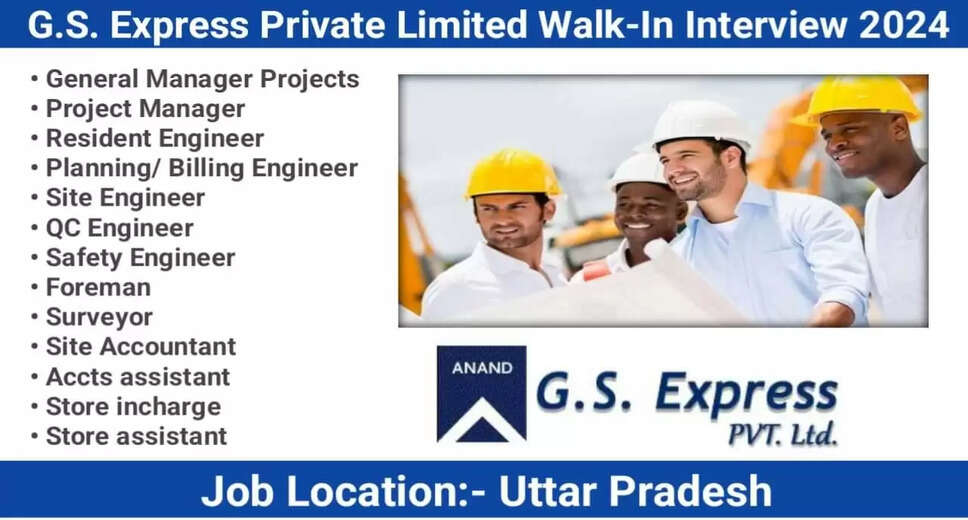 G.S. Express Private Limited Walk-In Interview 2024

• General Manager Projects
• Project Manager
• Resident Engineer
• Planning/ Billing Engineer
• Site Engineer
• QC Engineer
• Safety Engineer
• Foreman
• Surveyor
• Site Accountant
• Accts assistant
• Store incharge
• Store assistant

ANAND

G.S. Express
PVT. Ltd.

Job Location:- Uttar Pradesh